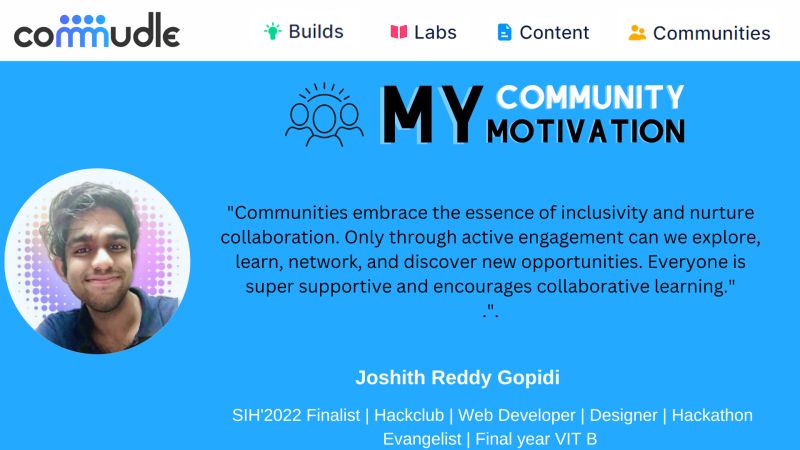 commudle

Builds Labs Content Communities

MY COMMUNITY MOTIVATION

"Communities embrace the essence of inclusivity and nurture collaboration. Only through active engagement can we explore, learn, network, and discover new opportunities. Everyone is super supportive and encourages collaborative learning."
.".

Joshith Reddy Gopidi

SIH'2022 Finalist | Hackclub | Web Developer | Designer | Hackathon Evangelist | Final year VIT B